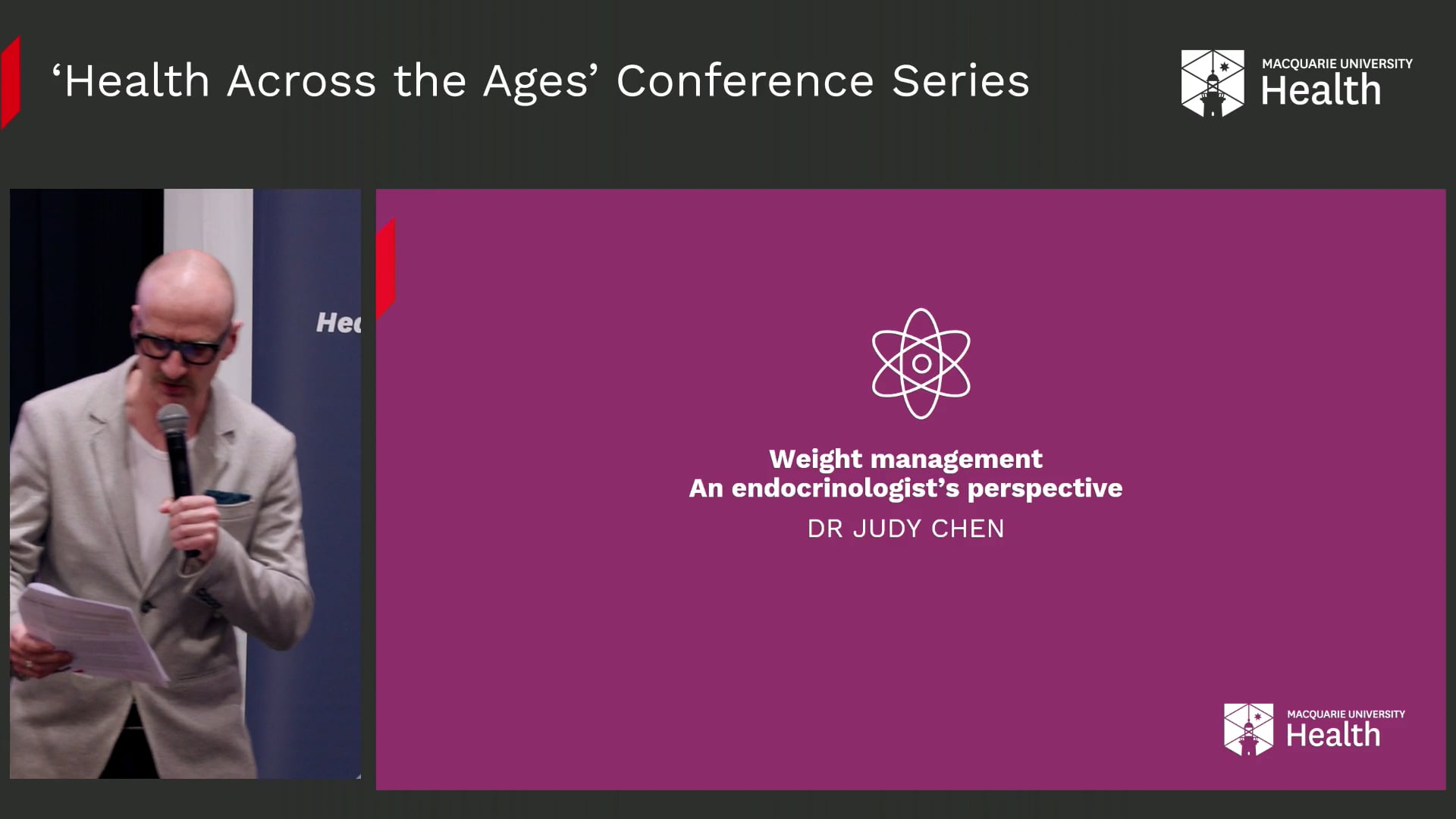 ‘Health Across the Ages’ Conference Series

MACQUARIE UNIVERSITY
Health

Hea

Weight management
An endocrinologist’s perspective

DR JUDY CHEN

MACQUARIE UNIVERSITY
Health